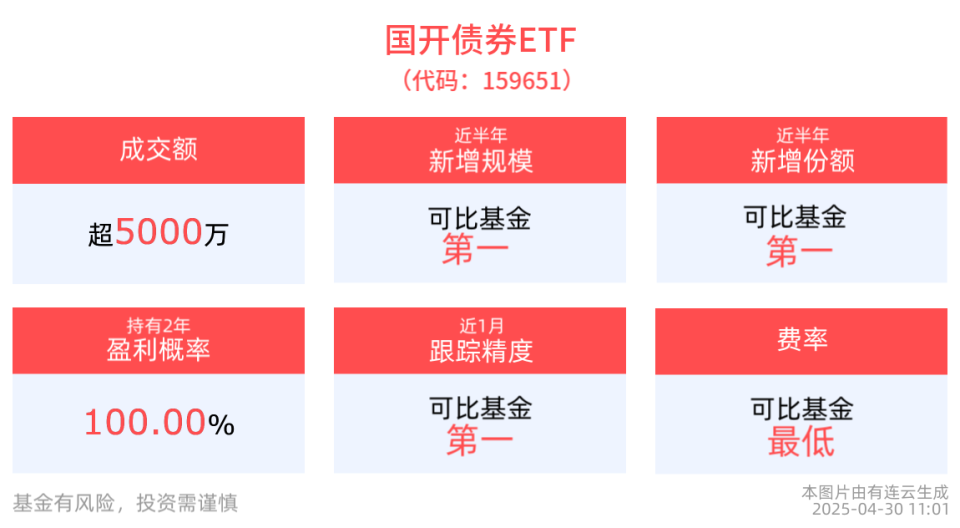 国开债券ETF
（代码：159651）

成交额
超5000万

近半年
新增规模
可比基金
第一

近半年
新增份额
可比基金
第一

持有2年
盈利概率
100.00%

近1月
跟踪精度
可比基金
第一

费率
可比基金
最低

基金有风险，投资需谨慎

本图片由有连云生成
2025-04-30 11:01